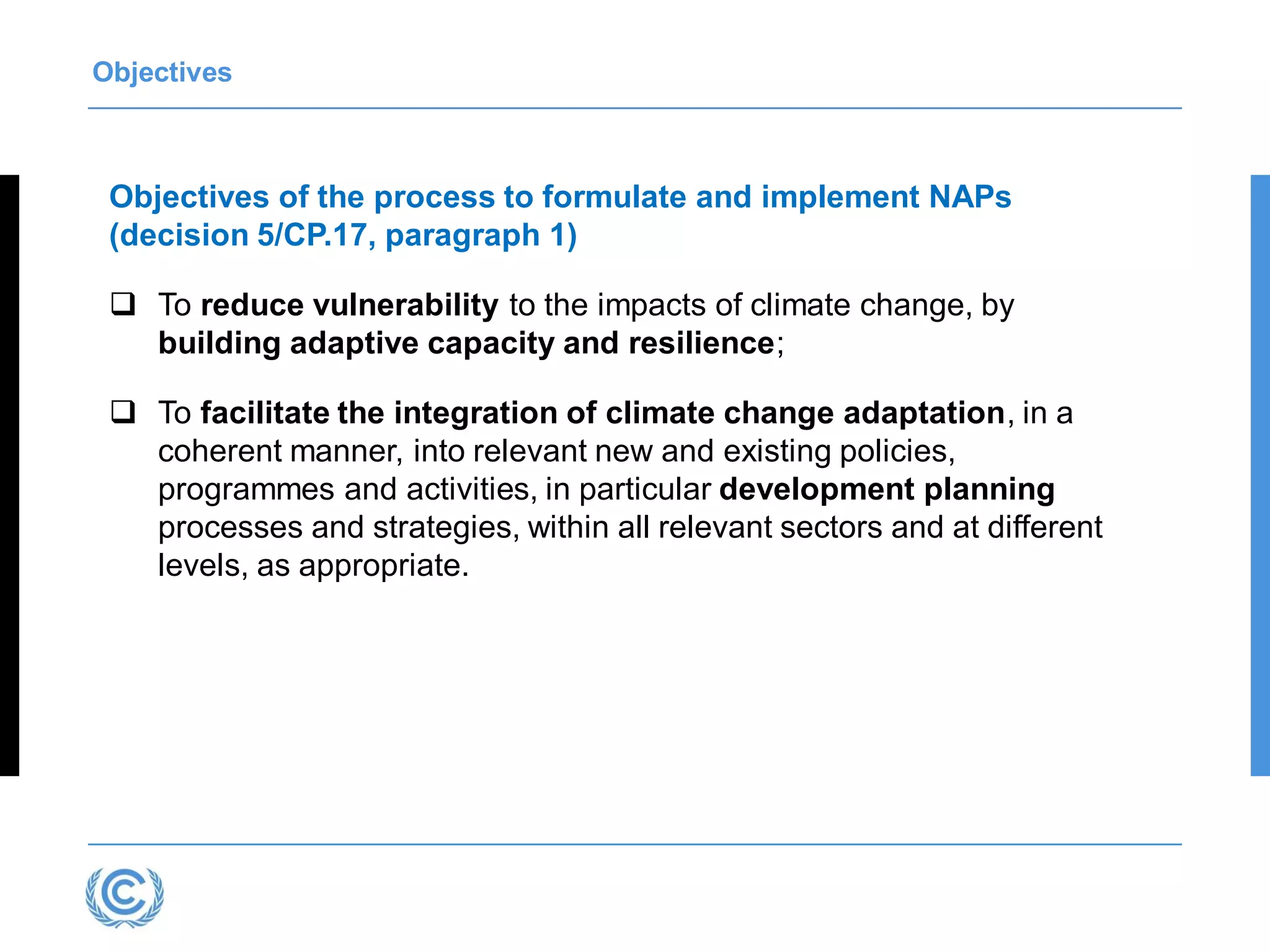 Objectives

Objectives of the process to formulate and implement NAPs (decision 5/CP.17, paragraph 1)

❑ To reduce vulnerability to the impacts of climate change, by building adaptive capacity and resilience;

❑ To facilitate the integration of climate change adaptation, in a coherent manner, into relevant new and existing policies, programmes and activities, in particular development planning processes and strategies, within all relevant sectors and at different levels, as appropriate.